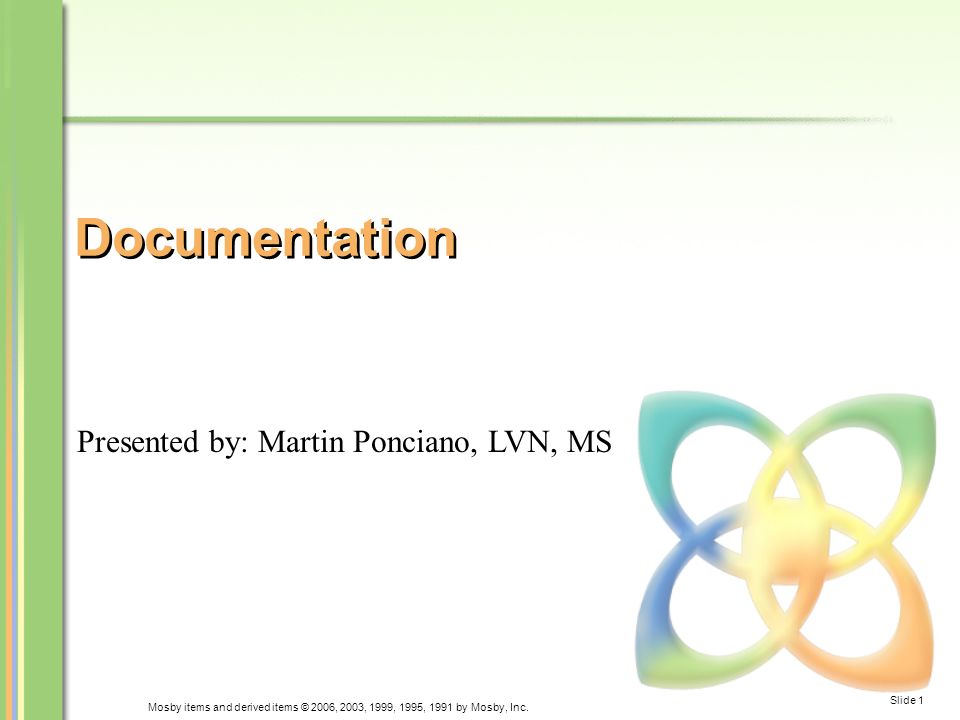 Documentation

Presented by: Martin Ponciano, LVN, MS

Mosby items and derived items © 2006, 2003, 1999, 1995, 1991 by Mosby, Inc.

Slide 1